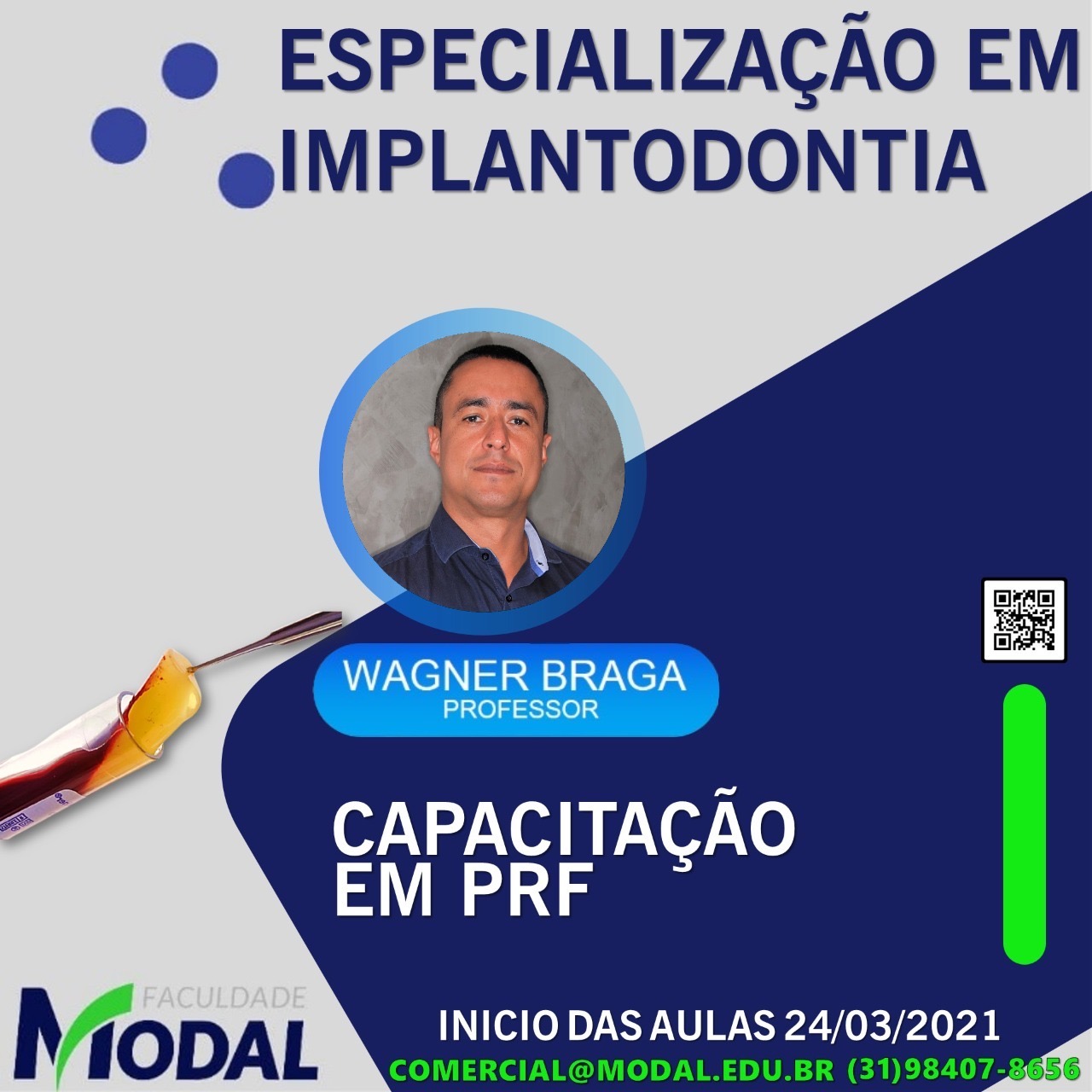 ESPECIALIZAÇÃO EM IMPLANTODONTIA

WAGNER BRAGA
PROFESSOR

CAPACITAÇÃO EM PRF

FACULDADE
MODAL

INICIO DAS AULAS 24/03/2021
COMERCIAL@MODAL.EDU.BR (31)98407-8656